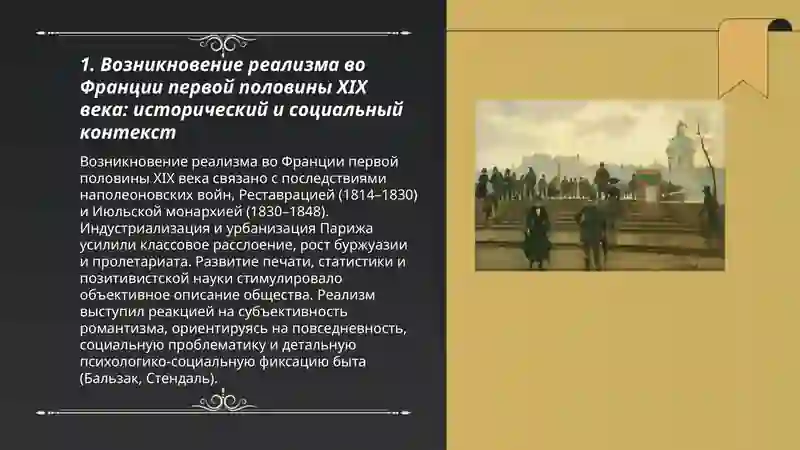 1. Возникновение реализма во Франции первой половины XIX века: исторический и социальный контекст

Возникновение реализма во Франции первой половины XIX века связано с последствиями наполеоновских войн, Реставрацией (1814–1830) и Июльской монархией (1830–1848). Индустриализация и урбанизация Парижа усилили классовое расслоение, рост буржуазии и пролетариата. Развитие печати, статистики и позитивистской науки стимулировало объективное описание общества. Реализм выступил реакцией на субъективность романтизма, ориентируясь на повседневность, социальную проблематику и детальную психологико-социальную фиксацию быта (Бальзак, Стендаль).